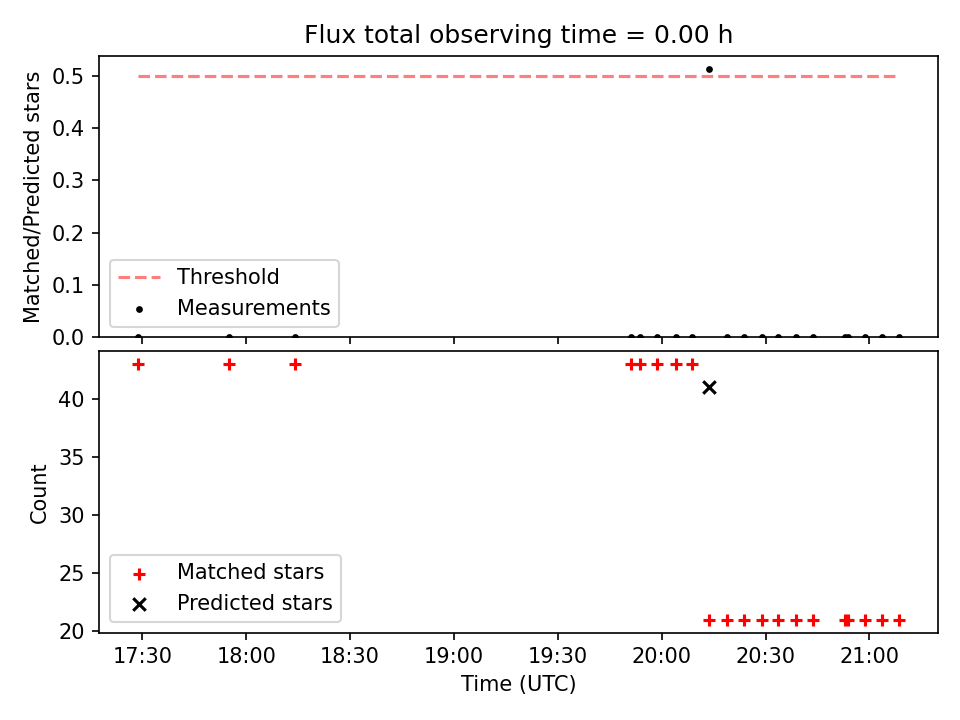 Flux total observing time = 0.00 h

Matched/Predicted stars

0.5
0.4
0.3
0.2
0.1
0.0

Threshold
Measurements

Count

40
35
30
25
20

Matched stars
Predicted stars

17:30 18:00 18:30 19:00 19:30 20:00 20:30 21:00

Time (UTC)